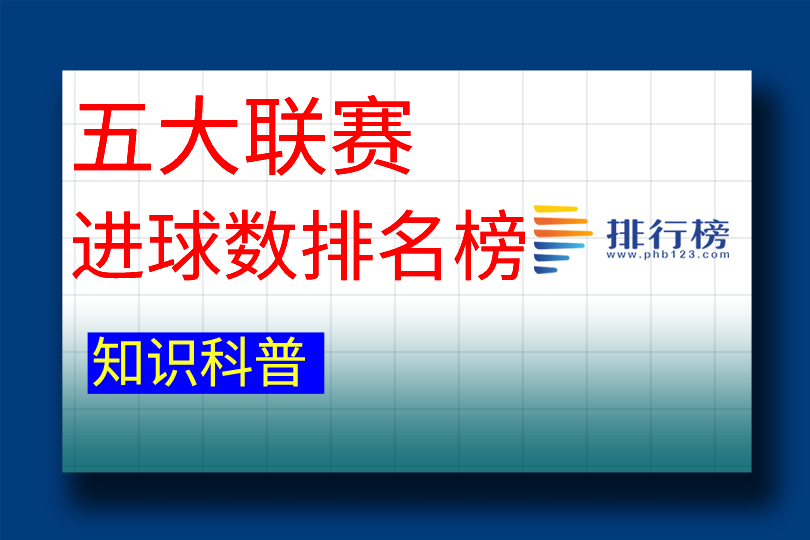 五大联赛
进球数排名榜

排行榜
www.phb123.com

知识科普